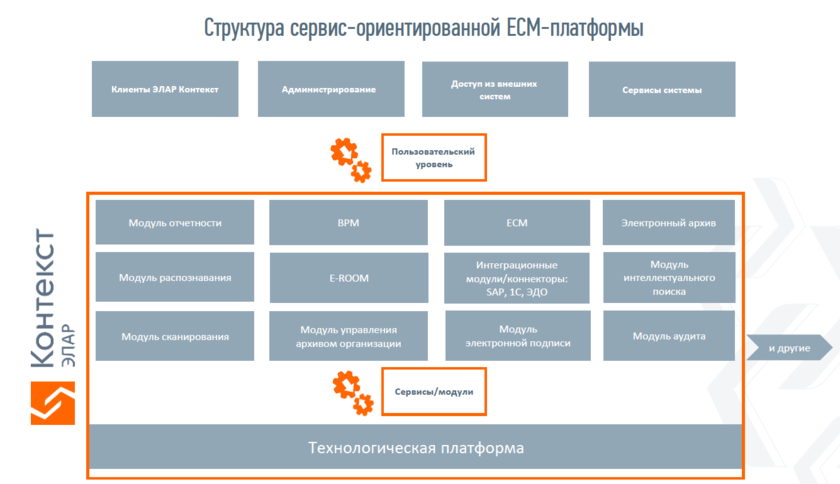 Структура сервис-ориентированной ECM-платформы

Клиенты ЭЛАР Контекст

Администрирование

Доступ из внешних систем

Сервисы системы

Пользовательский уровень

Контекст ЭЛАР

Модуль отчетности

BPM

ECM

Электронный архив

Модуль распознавания

E-ROOM

Интеграционные модули/коннекторы: SAP, 1С, ЭДО

Модуль интеллектуального поиска

Модуль сканирования

Модуль управления архивом организации

Модуль электронной подписи

Модуль аудита

и другие

Сервисы/модули

Технологическая платформа